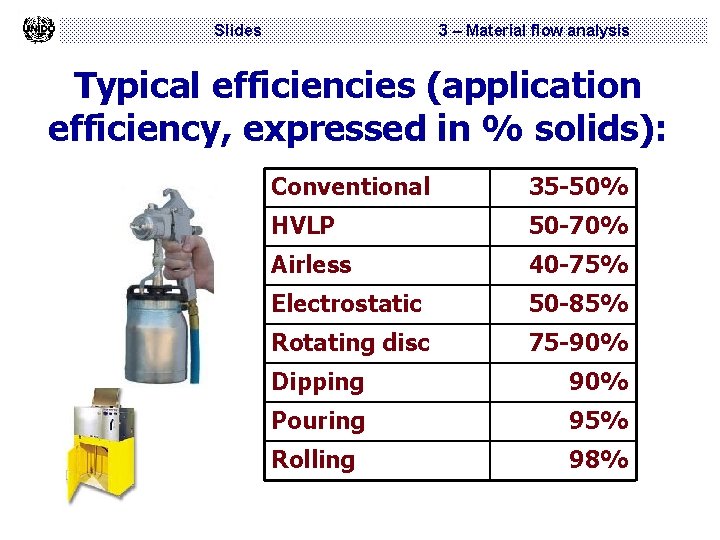 UNIDO

Slides 3 – Material flow analysis

Typical efficiencies (application efficiency, expressed in % solids):

| Conventional | 35-50% |
|---|---|
| HVLP | 50-70% |
| Airless | 40-75% |
| Electrostatic | 50-85% |
| Rotating disc | 75-90% |
| Dipping | 90% |
| Pouring | 95% |
| Rolling | 98% |